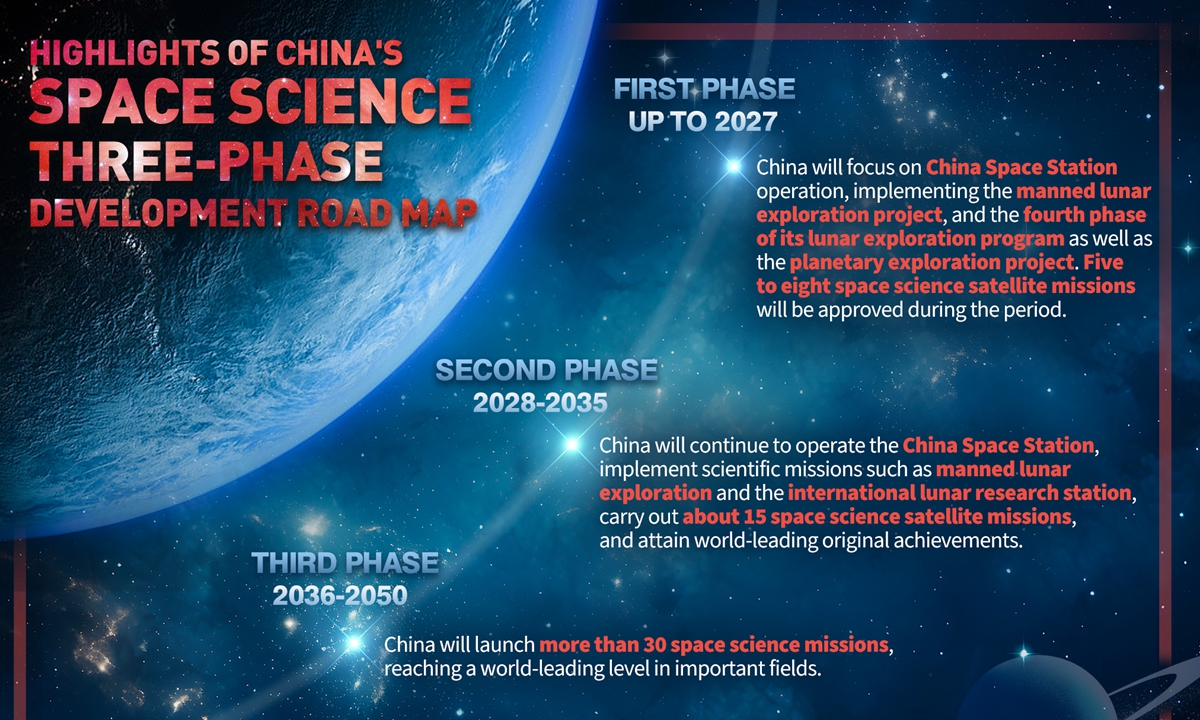 HIGHLIGHTS OF CHINA'S SPACE SCIENCE THREE-PHASE DEVELOPMENT ROAD MAP

FIRST PHASE
UP TO 2027

China will focus on China Space Station operation, implementing the manned lunar exploration project, and the fourth phase of its lunar exploration program as well as the planetary exploration project. Five to eight space science satellite missions will be approved during the period.

SECOND PHASE
2028-2035

China will continue to operate the China Space Station, implement scientific missions such as manned lunar exploration and the international lunar research station, carry out about 15 space science satellite missions, and attain world-leading original achievements.

THIRD PHASE
2036-2050

China will launch more than 30 space science missions, reaching a world-leading level in important fields.